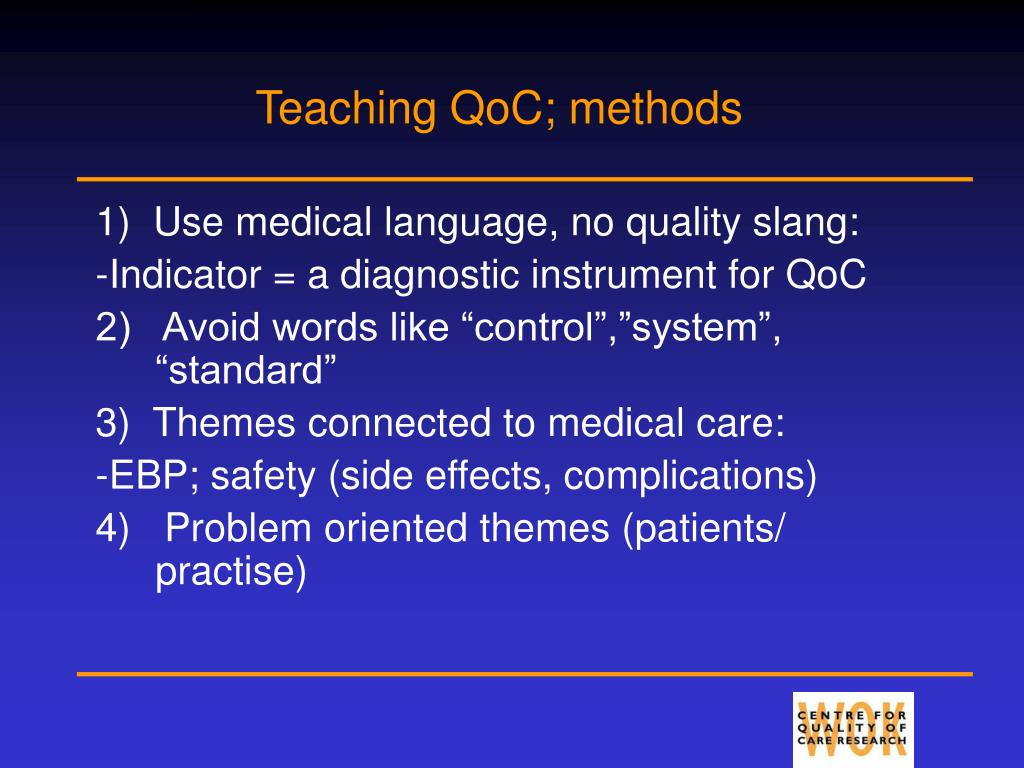 Teaching QoC; methods

1) Use medical language, no quality slang:
-Indicator = a diagnostic instrument for QoC
2) Avoid words like “control”,”system”, “standard”
3) Themes connected to medical care:
-EBP; safety (side effects, complications)
4) Problem oriented themes (patients/ practise)

WOK
CENTRE FOR QUALITY OF CARE RESEARCH